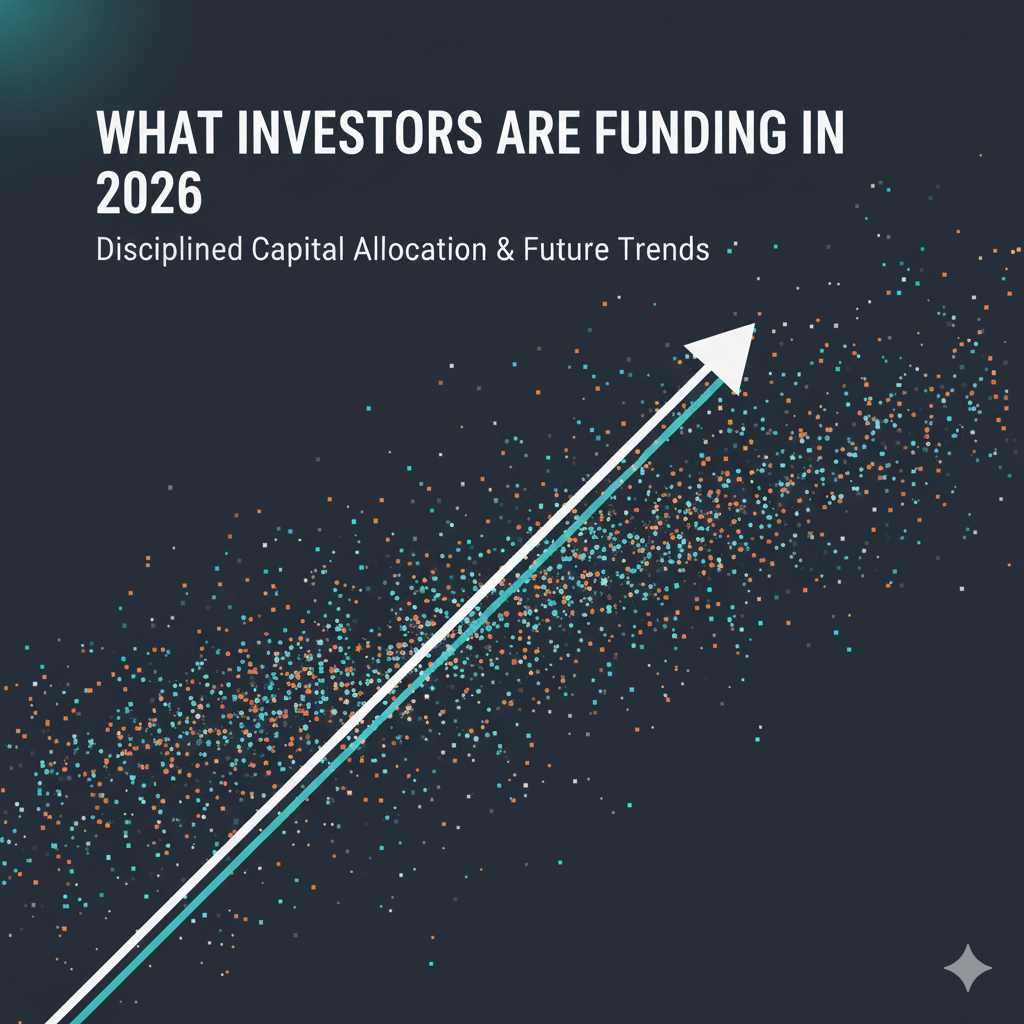 WHAT INVESTORS ARE FUNDING IN 2026

Disciplined Capital Allocation & Future Trends